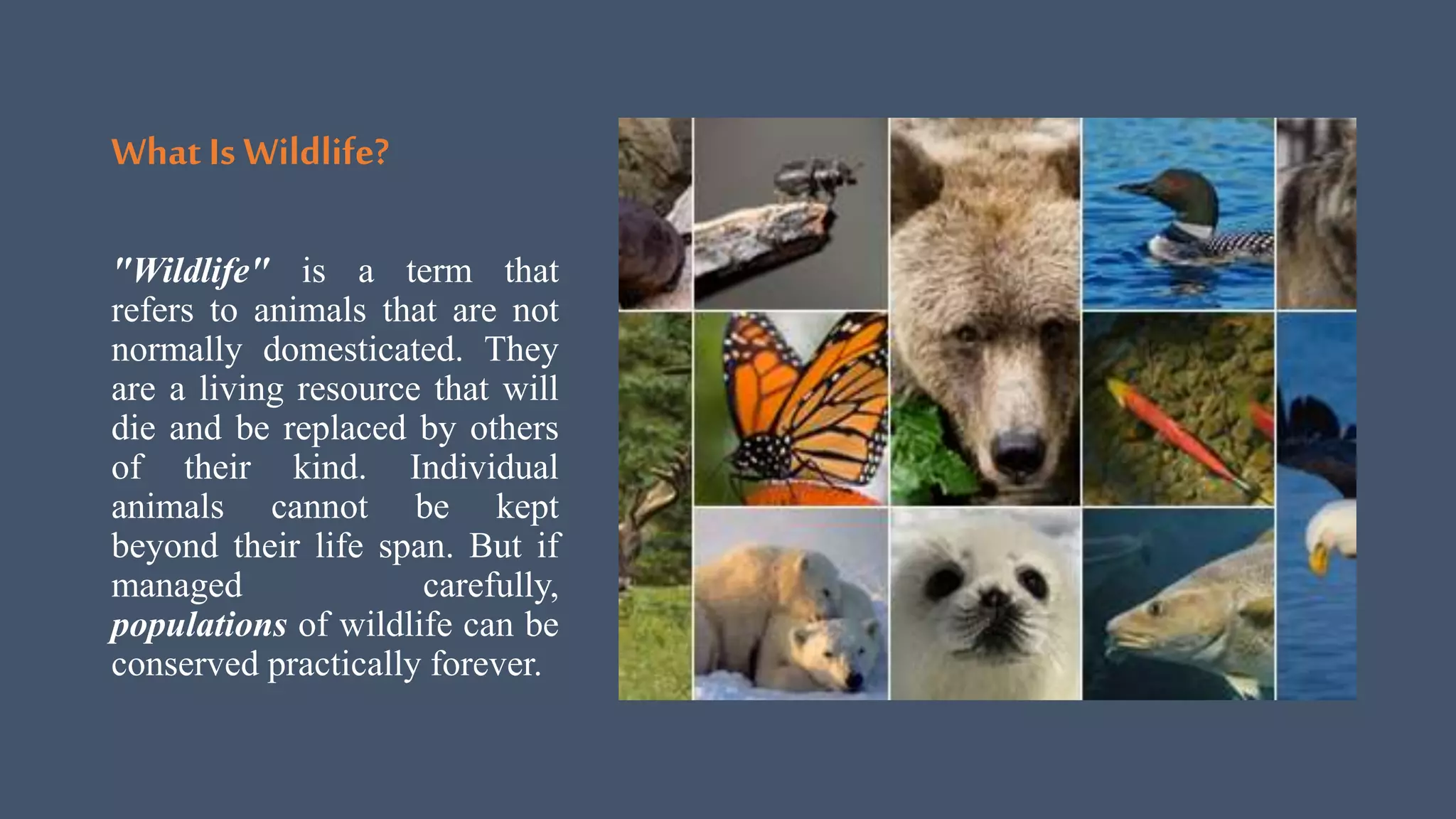 What Is Wildlife?

"Wildlife" is a term that refers to animals that are not normally domesticated. They are a living resource that will die and be replaced by others of their kind. Individual animals cannot be kept beyond their life span. But if managed carefully, populations of wildlife can be conserved practically forever.